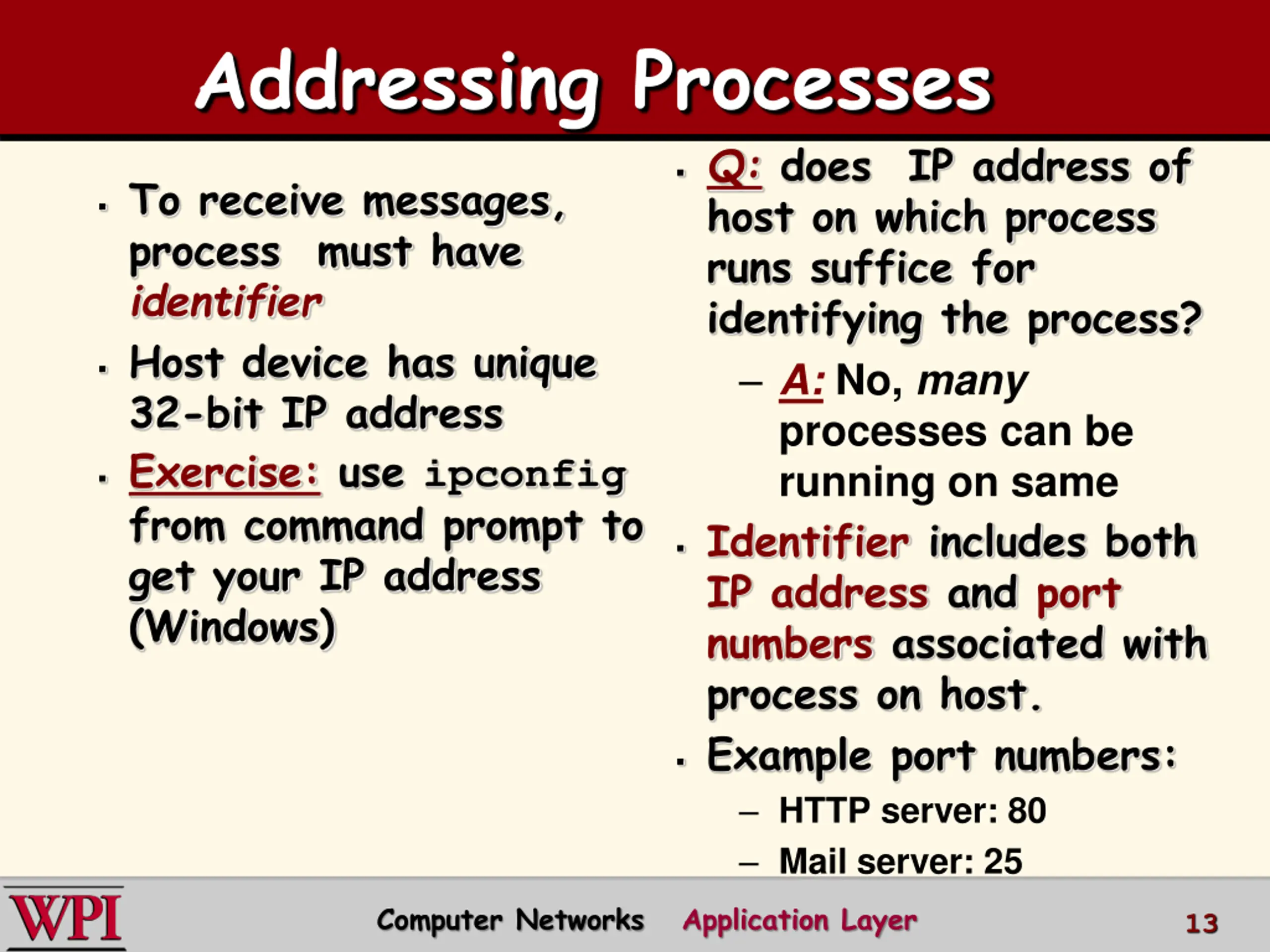 Addressing Processes

- To receive messages, process must have identifier
- Host device has unique 32-bit IP address
- Exercise: use ipconfig from command prompt to get your IP address (Windows)

- Q: does IP address of host on which process runs suffice for identifying the process?
  – A: No, many processes can be running on same
- Identifier includes both IP address and port numbers associated with process on host.
- Example port numbers:
  – HTTP server: 80
  – Mail server: 25

WPI Computer Networks Application Layer 13